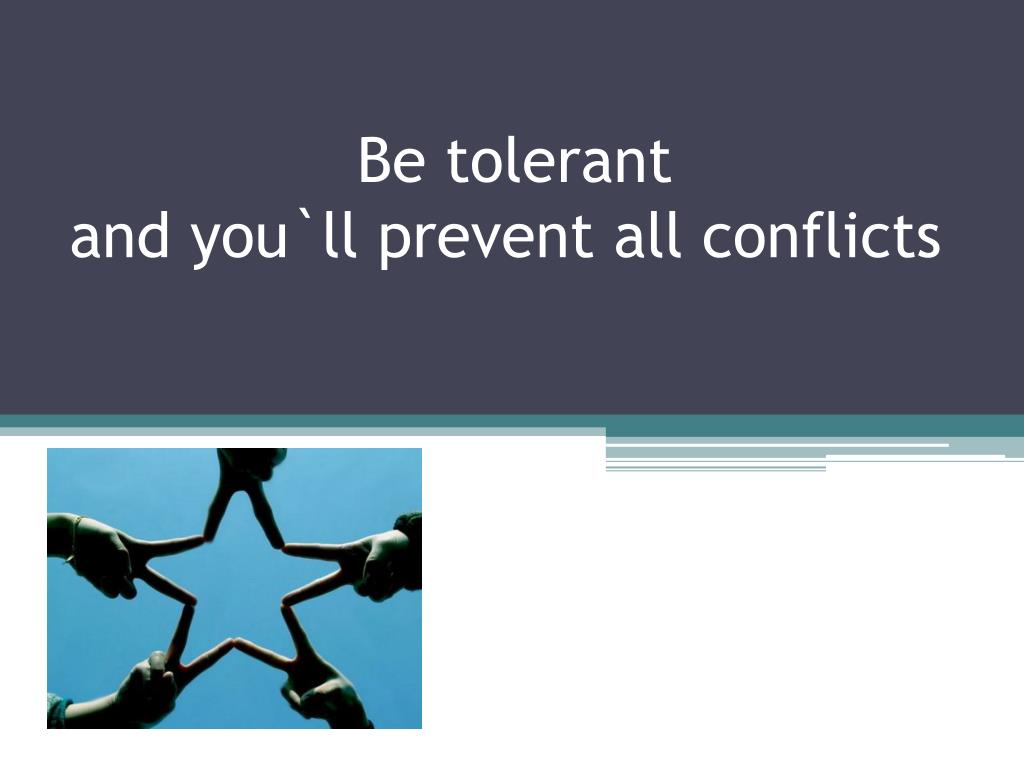 Be tolerant
and you`ll prevent all conflicts